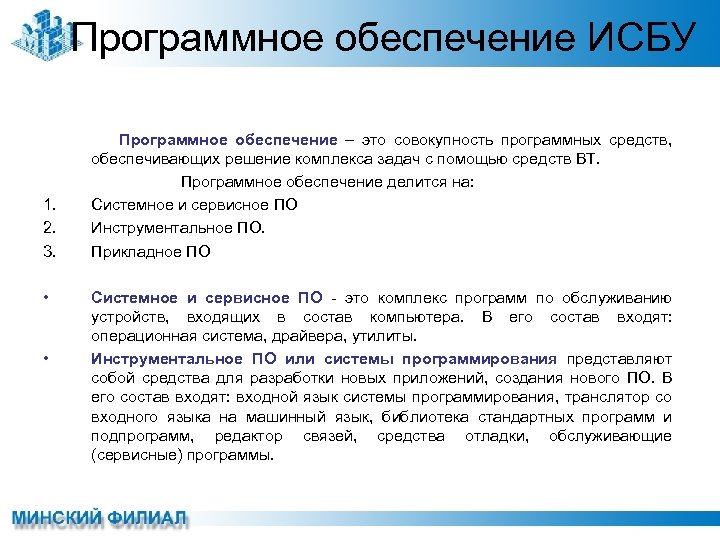 Программное обеспечение ИСБУ

Программное обеспечение – это совокупность программных средств, обеспечивающих решение комплекса задач с помощью средств ВТ.

Программное обеспечение делится на:

1. Системное и сервисное ПО
2. Инструментальное ПО.
3. Прикладное ПО

• Системное и сервисное ПО - это комплекс программ по обслуживанию устройств, входящих в состав компьютера. В его состав входят: операционная система, драйвера, утилиты.
• Инструментальное ПО или системы программирования представляют собой средства для разработки новых приложений, создания нового ПО. В его состав входят: входной язык системы программирования, транслятор со входного языка на машинный язык, библиотека стандартных программ и подпрограмм, редактор связей, средства отладки, обслуживающие (сервисные) программы.

МИНСКИЙ ФИЛИАЛ